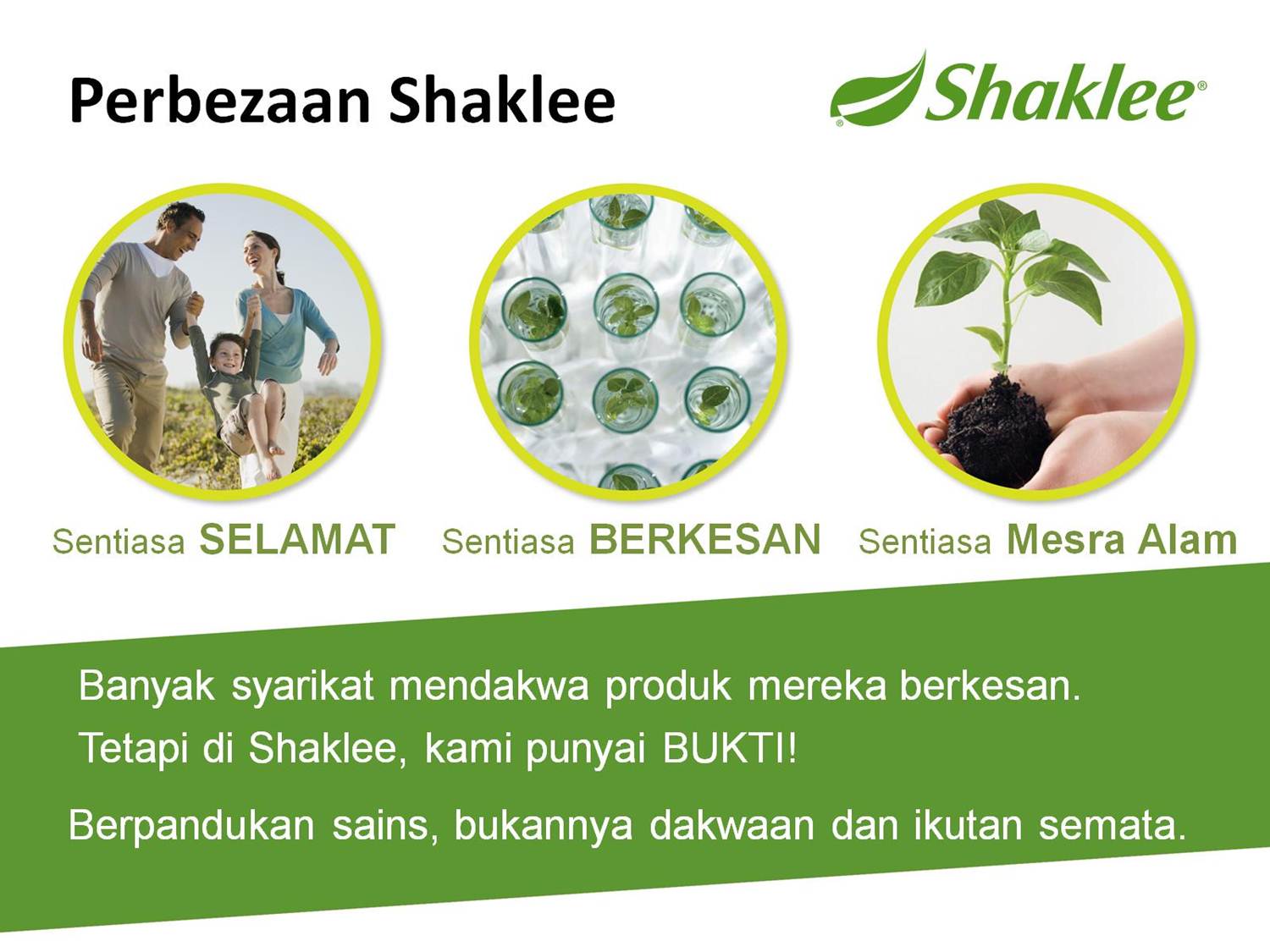 Perbezaan Shaklee

Shaklee®

Sentiasa SELAMAT

Sentiasa BERKESAN

Sentiasa Mesra Alam

Banyak syarikat mendakwa produk mereka berkesan.

Tetapi di Shaklee, kami punyai BUKTI!

Berpandukan sains, bukannya dakwaan dan ikutan semata.